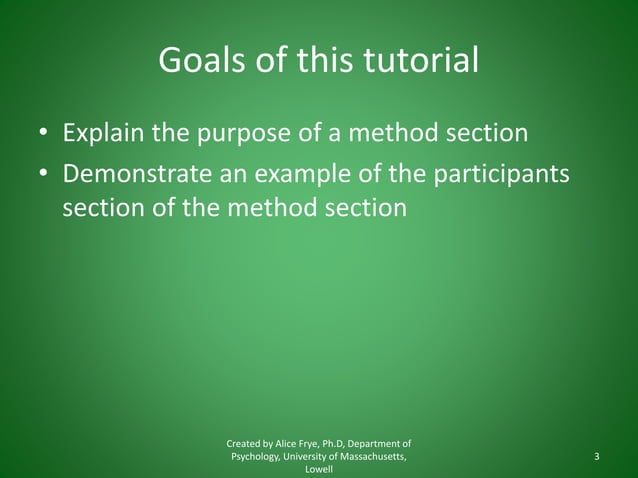 Goals of this tutorial

• Explain the purpose of a method section
• Demonstrate an example of the participants section of the method section

Created by Alice Frye, Ph.D, Department of Psychology, University of Massachusetts, Lowell

3